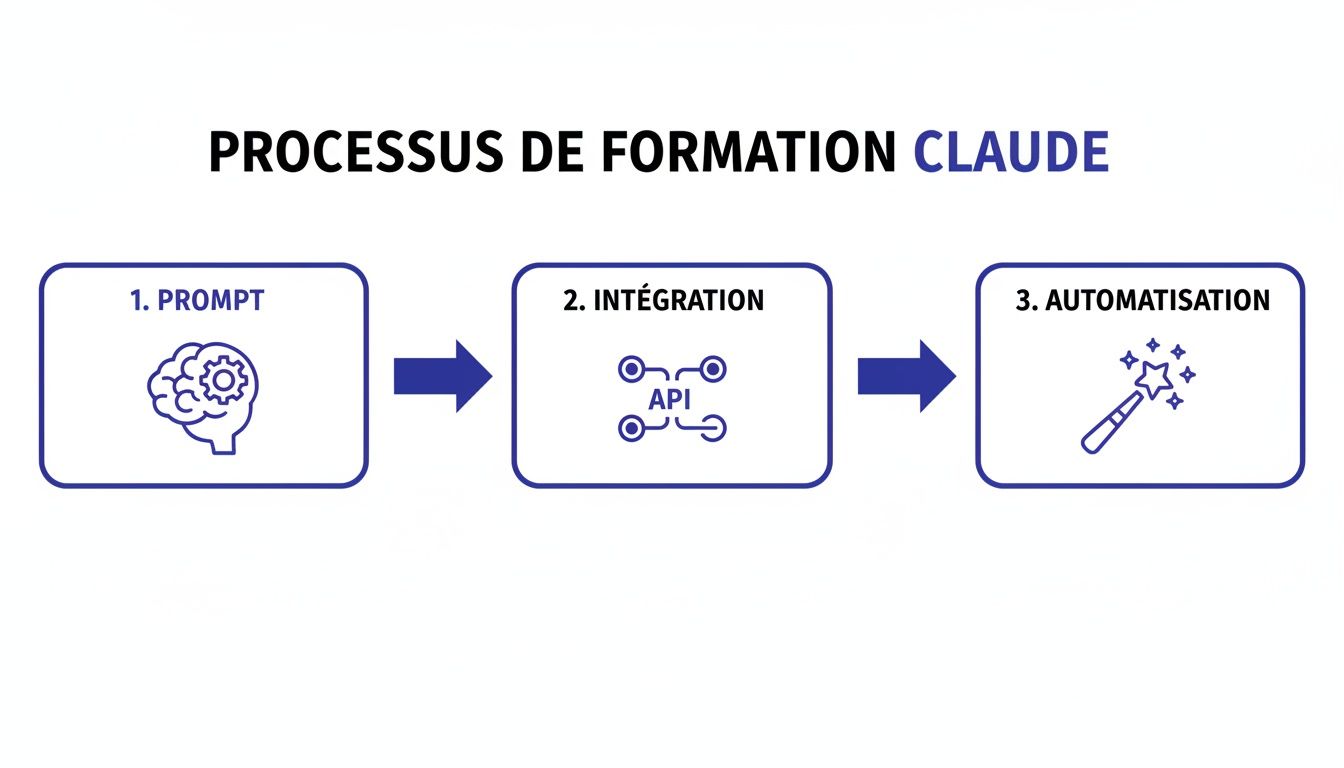 PROCESSUS DE FORMATION CLAUDE

1. PROMPT

2. INTÉGRATION

API

3. AUTOMATISATION